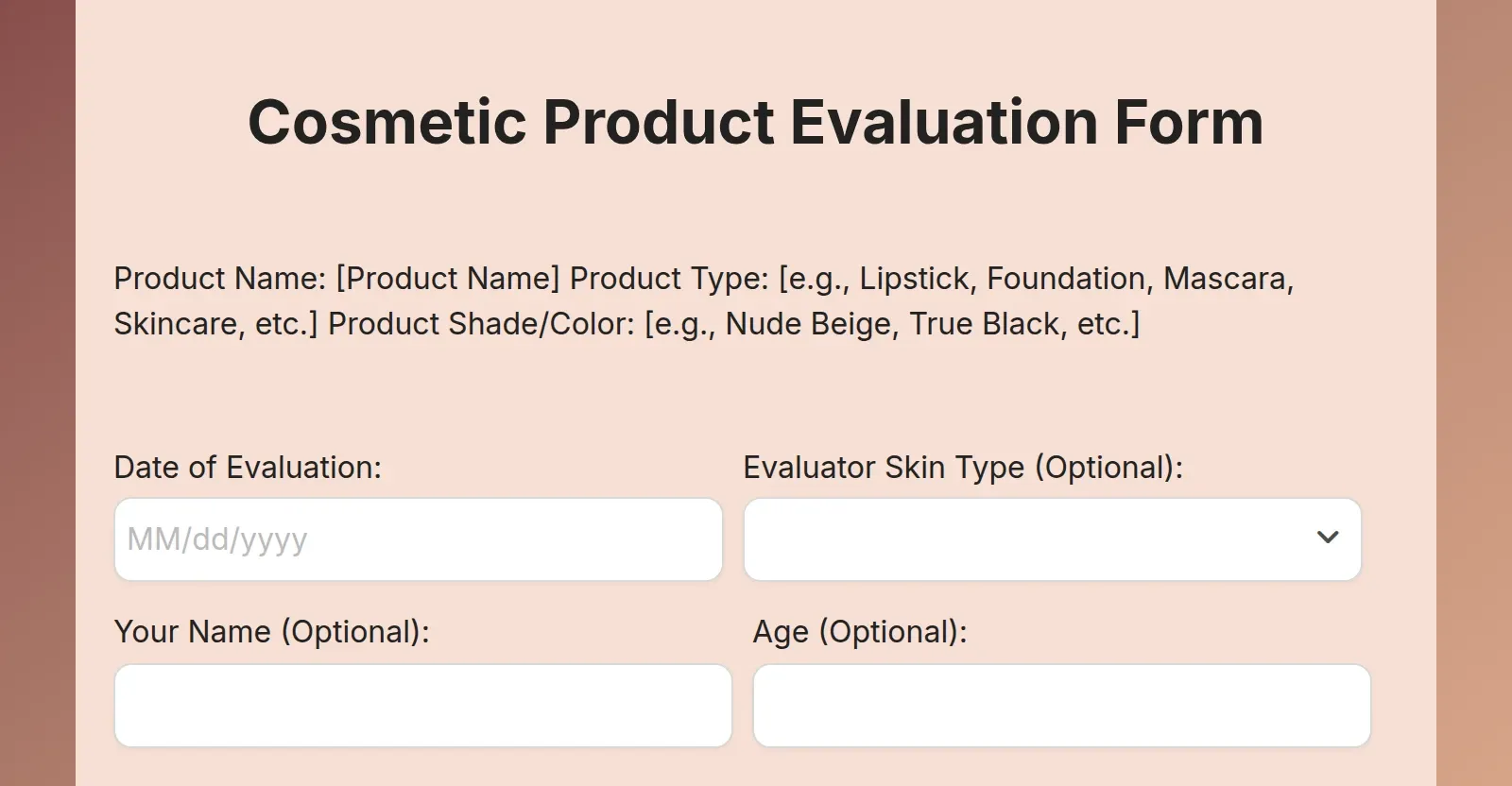 Cosmetic Product Evaluation Form

Product Name: [Product Name] Product Type: [e.g., Lipstick, Foundation, Mascara, Skincare, etc.] Product Shade/Color: [e.g., Nude Beige, True Black, etc.]

Date of Evaluation:

MM/dd/yyyy

Evaluator Skin Type (Optional):

Your Name (Optional):

Age (Optional):